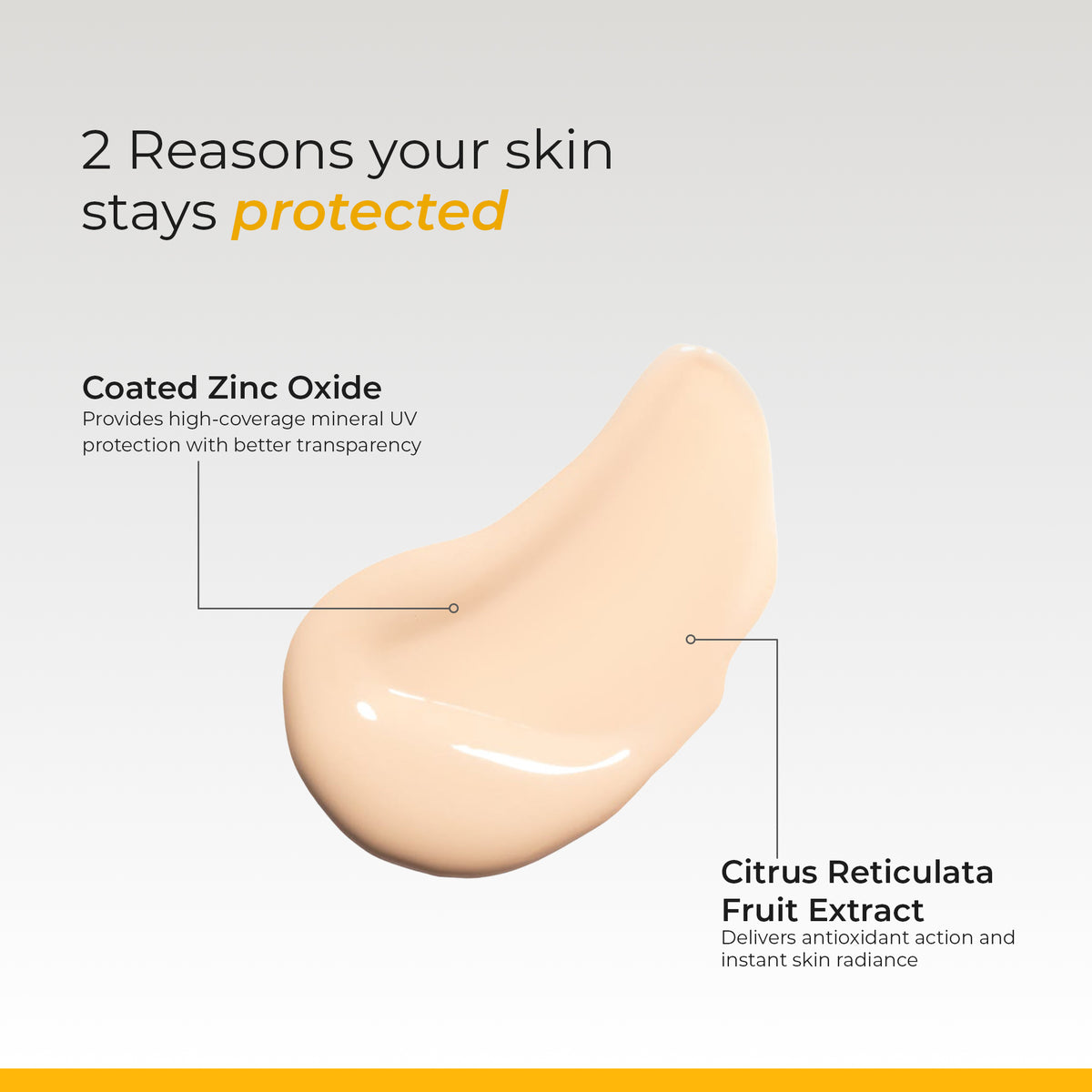 2 Reasons your skin stays protected

Coated Zinc Oxide
Provides high-coverage mineral UV protection with better transparency

Citrus Reticulata Fruit Extract
Delivers antioxidant action and instant skin radiance